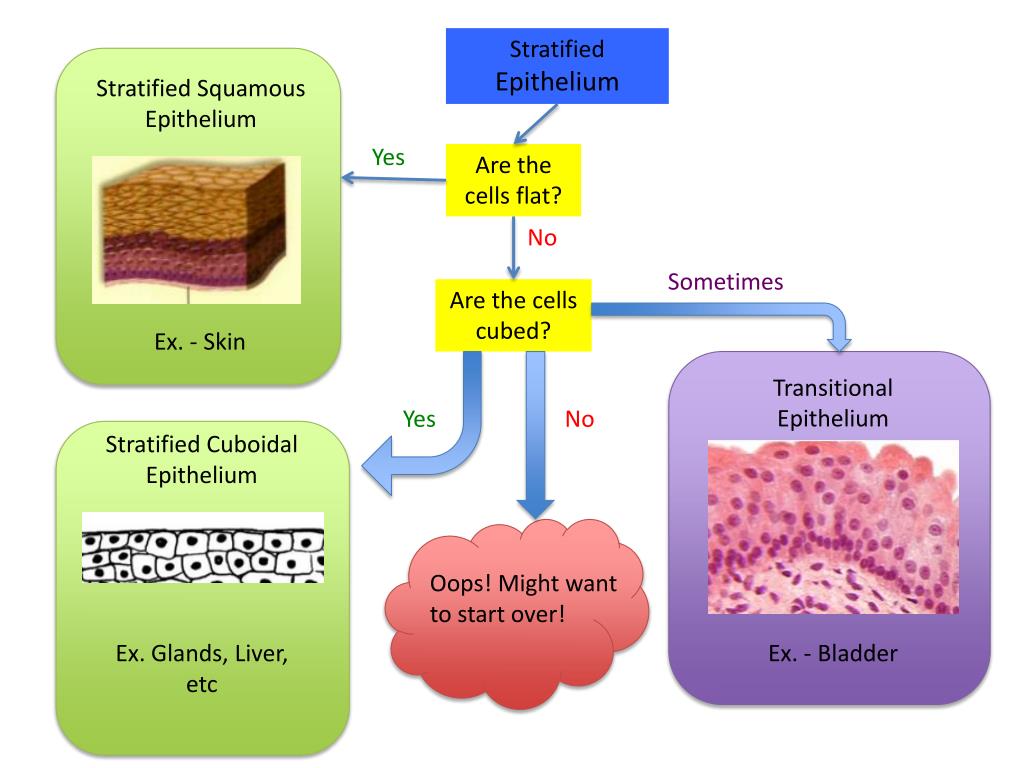 Stratified Epithelium

Are the cells flat?

Yes

Stratified Squamous Epithelium

Ex. - Skin

No

Are the cells cubed?

Sometimes

Transitional Epithelium

Ex. - Bladder

Yes

Stratified Cuboidal Epithelium

Ex. Glands, Liver, etc

No

Oops! Might want to start over!